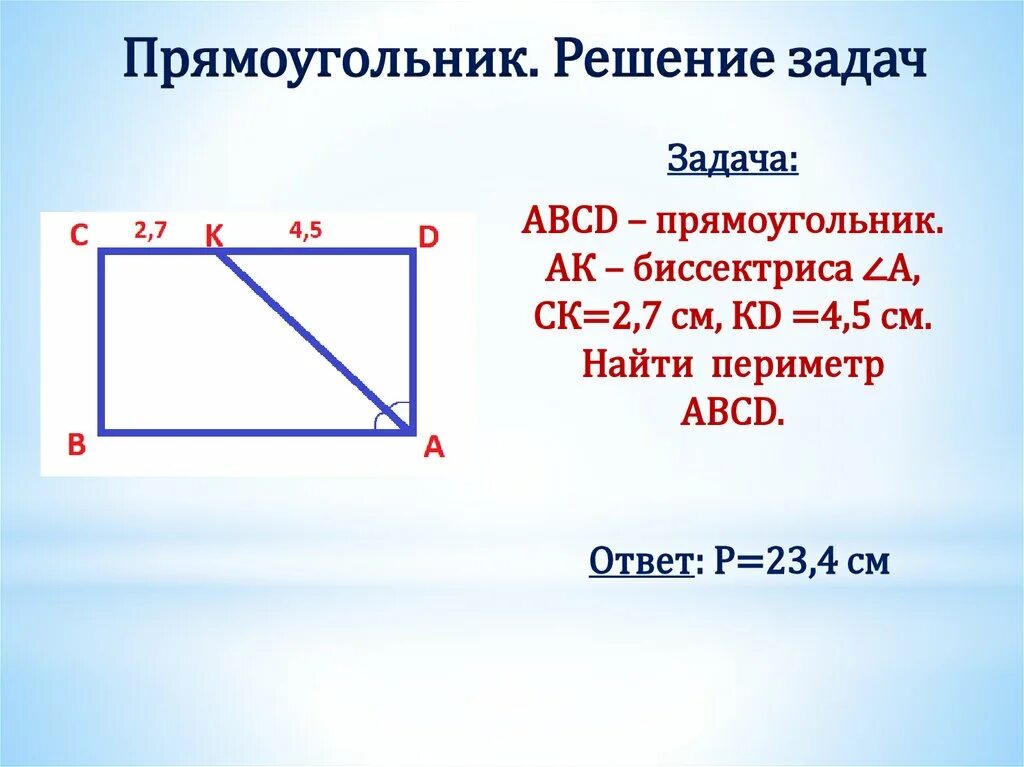 Прямоугольник. Решение задач

C 2,7 K 4,5 D

B A

Задача:

ABCD – прямоугольник. AK – биссектриса ∠A, CK=2,7 см, KD =4,5 см. Найти периметр ABCD.

Ответ: P=23,4 см